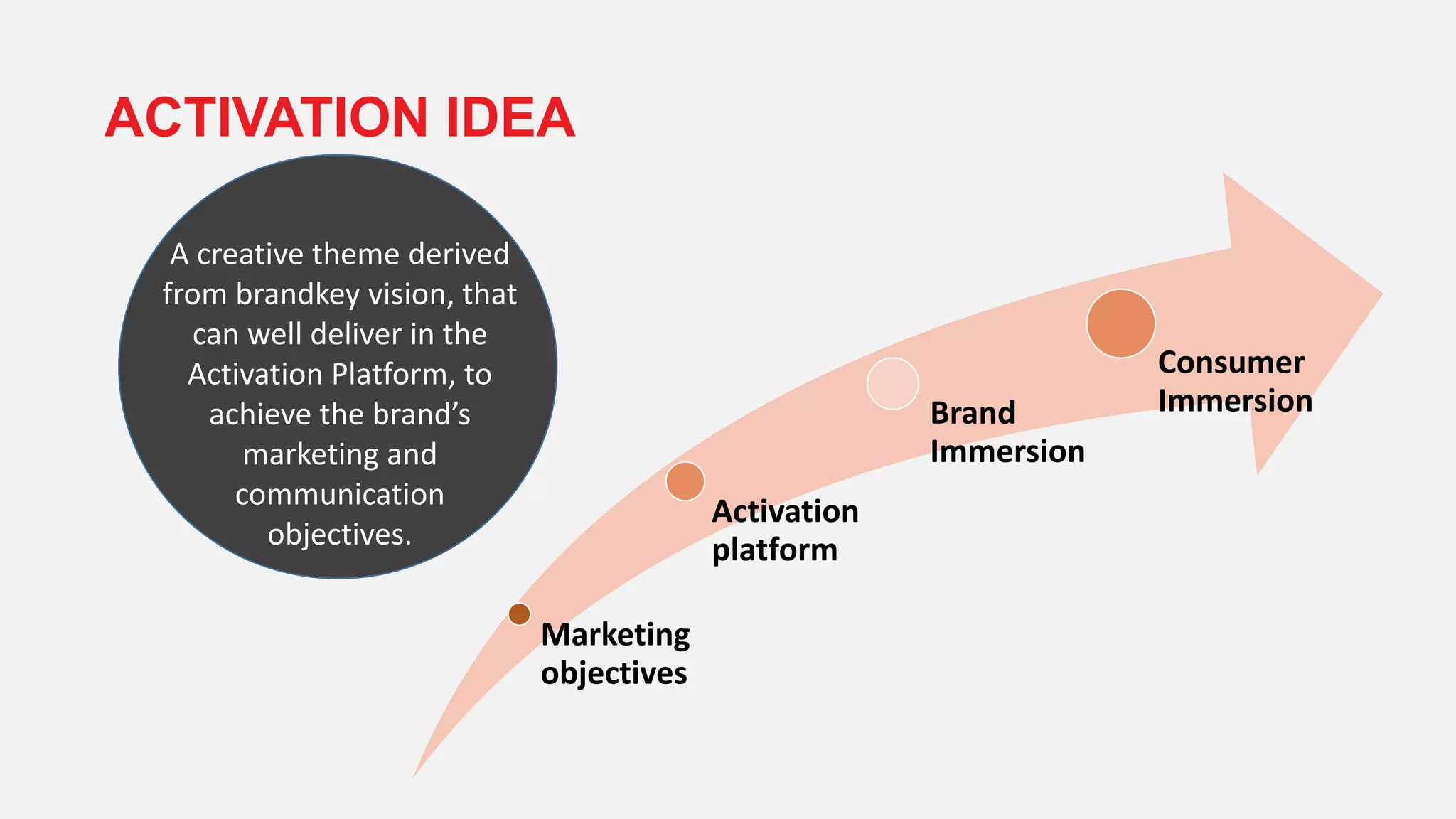 ACTIVATION IDEA

A creative theme derived from brandkey vision, that can well deliver in the Activation Platform, to achieve the brand's marketing and communication objectives.

Marketing objectives

Activation platform

Brand Immersion

Consumer Immersion